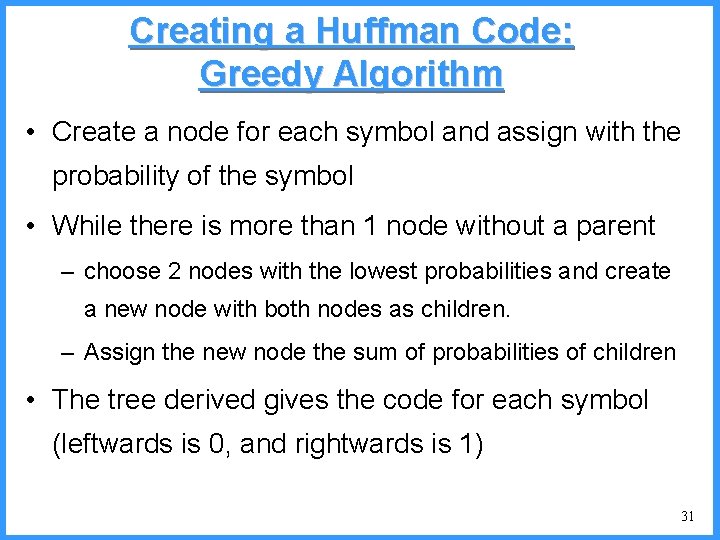 Creating a Huffman Code: Greedy Algorithm

• Create a node for each symbol and assign with the probability of the symbol

• While there is more than 1 node without a parent

– choose 2 nodes with the lowest probabilities and create a new node with both nodes as children.

– Assign the new node the sum of probabilities of children

• The tree derived gives the code for each symbol (leftwards is 0, and rightwards is 1)

31